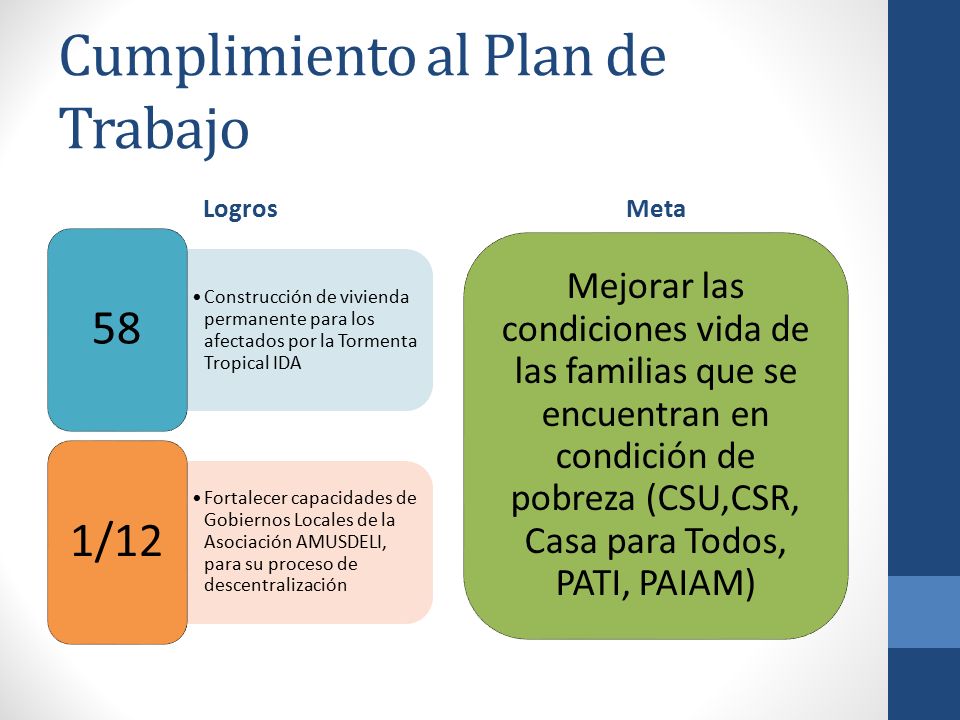 Cumplimiento al Plan de Trabajo

Logros

58

• Construcción de vivienda permanente para los afectados por la Tormenta Tropical IDA

1/12

• Fortalecer capacidades de Gobiernos Locales de la Asociación AMUSDELI, para su proceso de descentralización

Meta

Mejorar las condiciones vida de las familias que se encuentran en condición de pobreza (CSU,CSR, Casa para Todos, PATI, PAIAM)